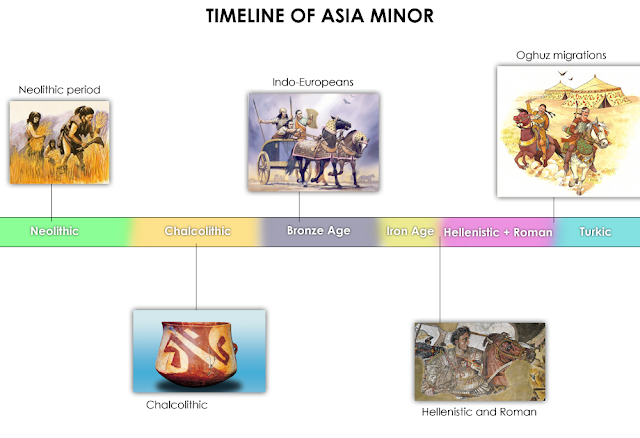 TIMELINE OF ASIA MINOR

Neolithic period

Indo-Europeans

Oghuz migrations

Neolithic

Chalcolithic

Bronze Age

Iron Age

Hellenistic + Roman

Turkic

Chalcolithic

Hellenistic and Roman